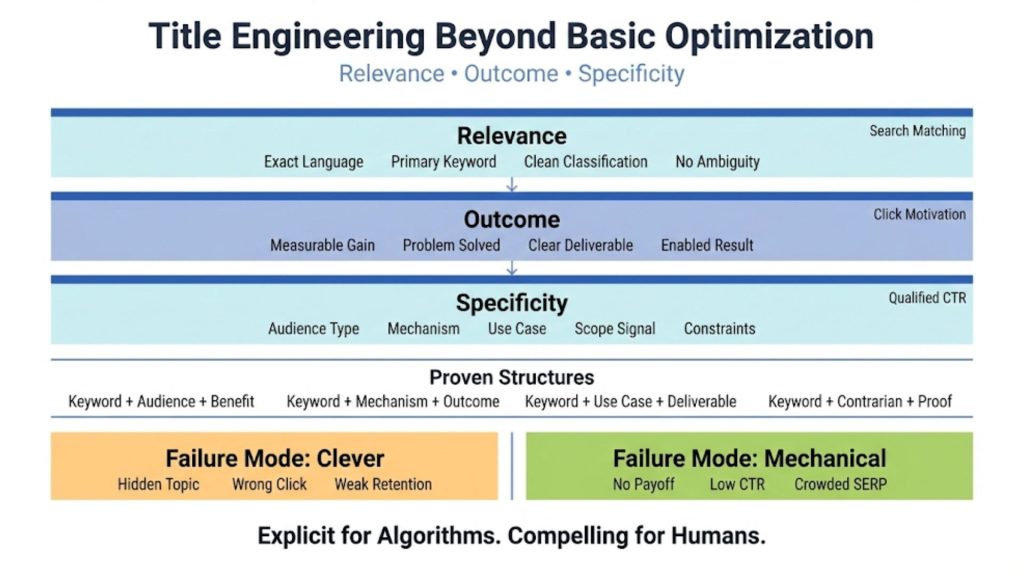 Title Engineering Beyond Basic Optimization
Relevance • Outcome • Specificity

Relevance
Search Matching
Exact Language   Primary Keyword   Clean Classification   No Ambiguity

Outcome
Click Motivation
Measurable Gain   Problem Solved   Clear Deliverable   Enabled Result

Specificity
Qualified CTR
Audience Type   Mechanism   Use Case   Scope Signal   Constraints

Proven Structures
Keyword + Audience + Benefit   Keyword + Mechanism + Outcome   Keyword + Use Case + Deliverable   Keyword + Contrarian + Proof

Failure Mode: Clever
Hidden Topic   Wrong Click   Weak Retention

Failure Mode: Mechanical
No Payoff   Low CTR   Crowded SERP

Explicit for Algorithms. Compelling for Humans.